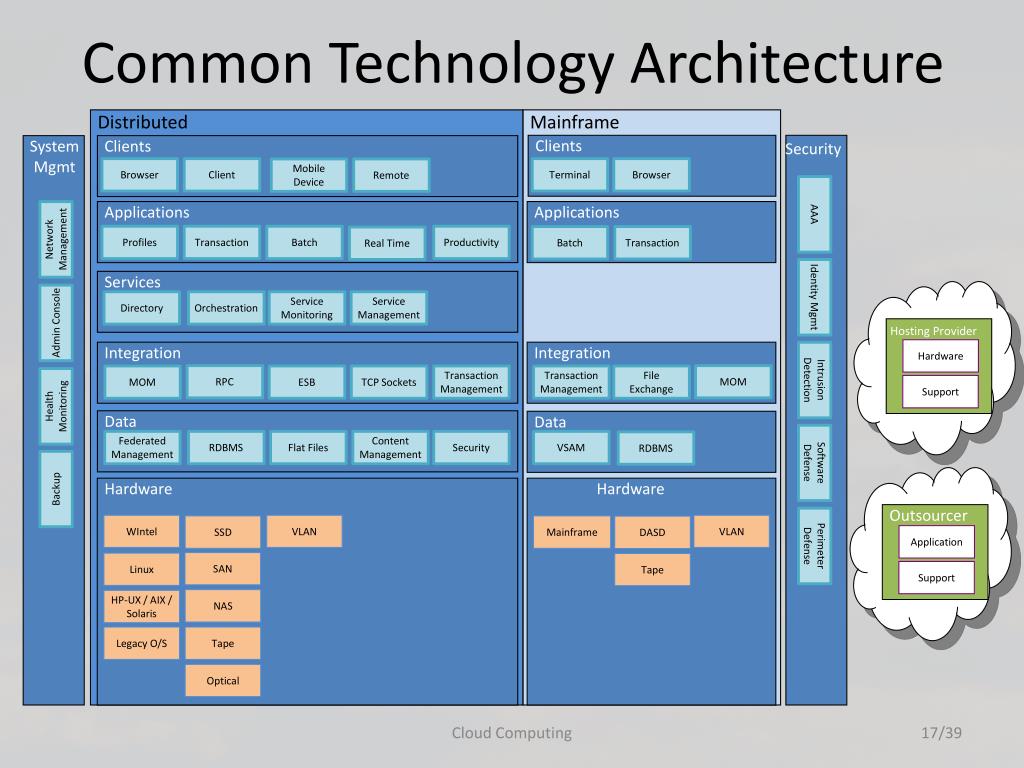 Common Technology Architecture

System Mgmt

Network Management

Admin Console

Health Monitoring

Backup

Distributed

Clients

Browser

Client

Mobile Device

Remote

Applications

Profiles

Transaction

Batch

Real Time

Productivity

Services

Directory

Orchestration

Service Monitoring

Service Management

Integration

MOM

RPC

ESB

TCP Sockets

Transaction Management

Data

Federated Management

RDBMS

Flat Files

Content Management

Security

Hardware

WIntel

SSD

VLAN

Linux

SAN

HP-UX / AIX / Solaris

NAS

Legacy O/S

Tape

Optical

Mainframe

Clients

Terminal

Browser

Applications

Batch

Transaction

Integration

Transaction Management

File Exchange

MOM

Data

VSAM

RDBMS

Hardware

Mainframe

DASD

VLAN

Tape

Security

AAA

Identity Mgmt

Intrusion Detection

Software Defense

Perimeter Defense

Hosting Provider

Hardware

Support

Outsourcer

Application

Support

Cloud Computing

17/39